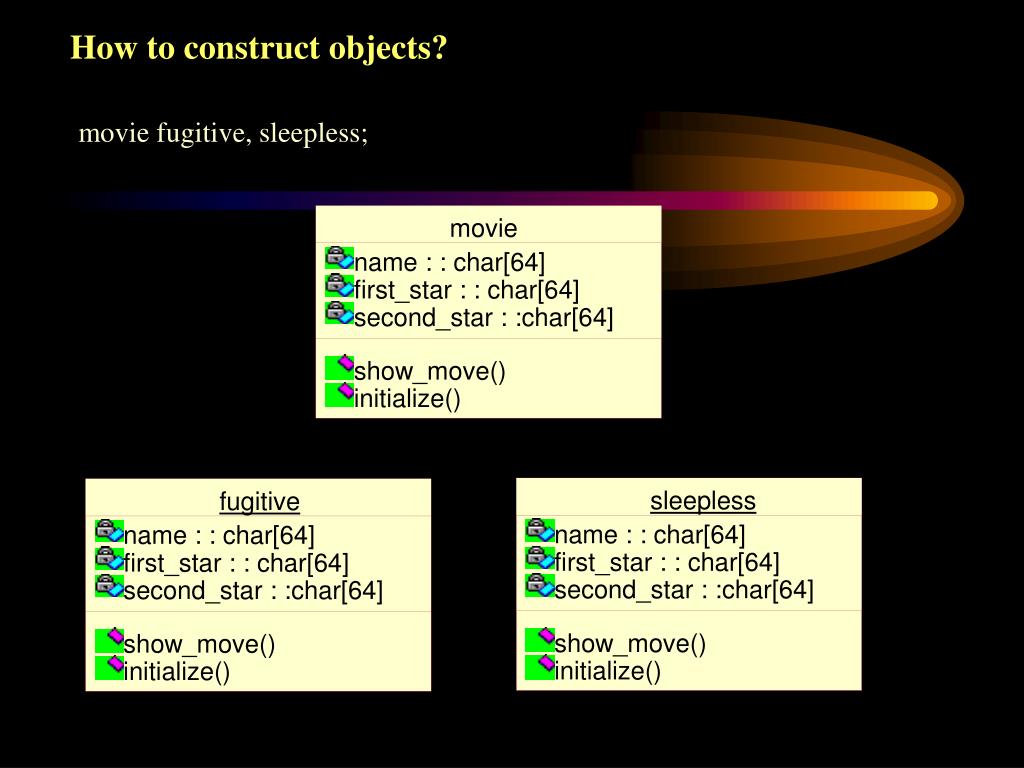 How to construct objects?

movie fugitive, sleepless;

movie

name : : char[64]
first_star : : char[64]
second_star : :char[64]

show_move()
initialize()

fugitive

name : : char[64]
first_star : : char[64]
second_star : :char[64]

show_move()
initialize()

sleepless

name : : char[64]
first_star : : char[64]
second_star : :char[64]

show_move()
initialize()